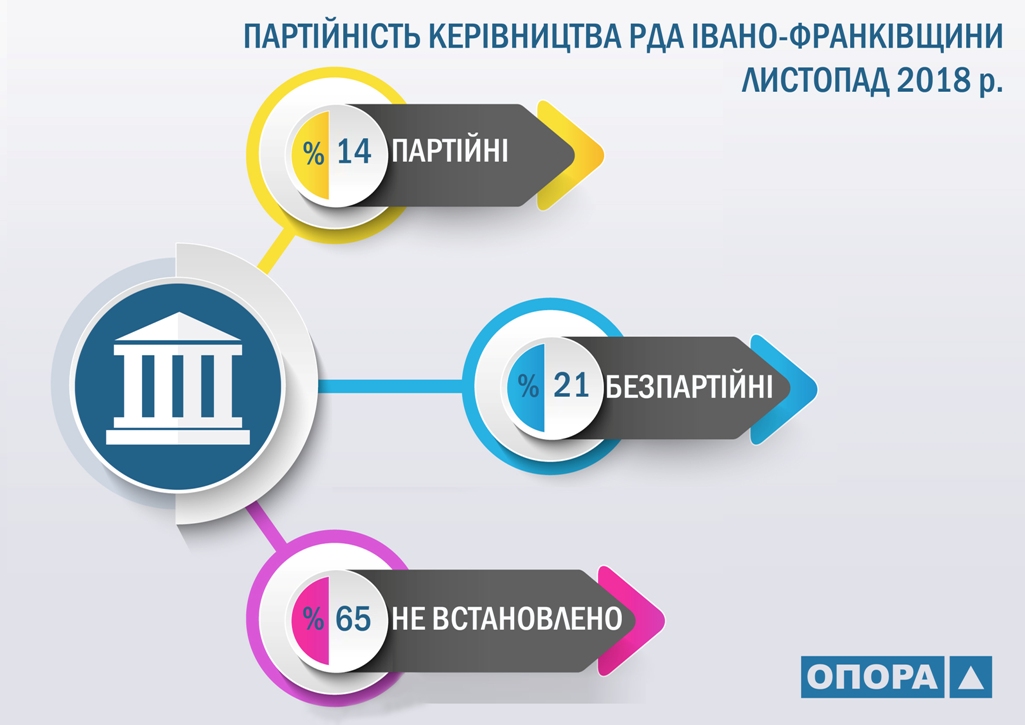 ПАРТІЙНІСТЬ КЕРІВНИЦТВА РДА ІВАНО-ФРАНКІВЩИНИ
ЛИСТОПАД 2018 р.

% 14 ПАРТІЙНІ

% 21 БЕЗПАРТІЙНІ

% 65 НЕ ВСТАНОВЛЕНО

ОПОРА